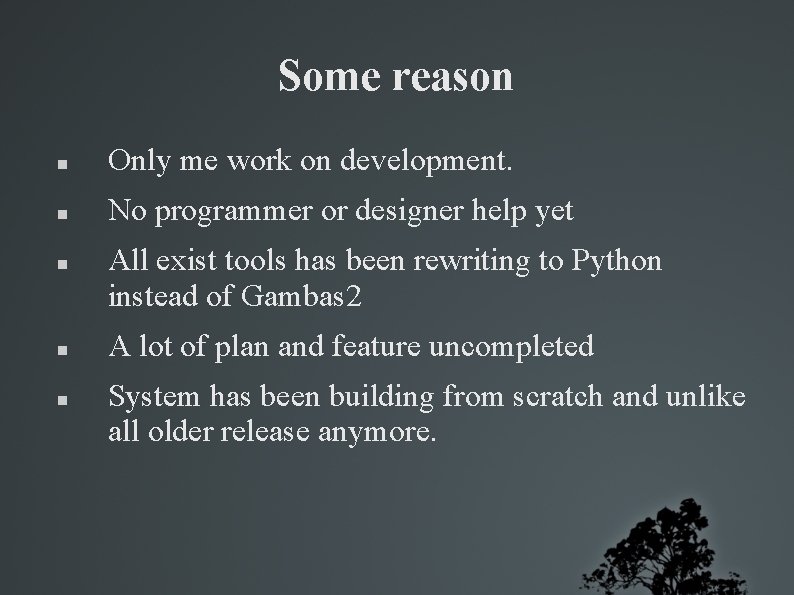 Some reason

- Only me work on development.
- No programmer or designer help yet
- All exist tools has been rewriting to Python instead of Gambas2
- A lot of plan and feature uncompleted
- System has been building from scratch and unlike all older release anymore.